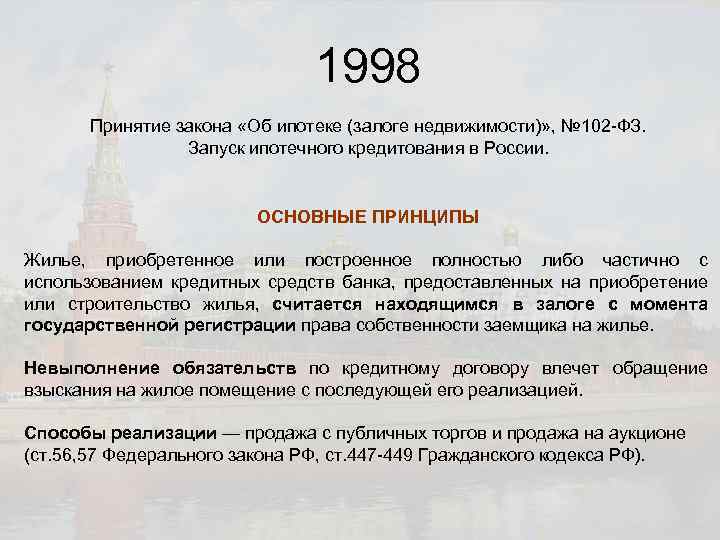 1998

Принятие закона «Об ипотеке (залоге недвижимости)», №102-ФЗ. Запуск ипотечного кредитования в России.

ОСНОВНЫЕ ПРИНЦИПЫ

Жилье, приобретенное или построенное полностью либо частично с использованием кредитных средств банка, предоставленных на приобретение или строительство жилья, считается находящимся в залоге с момента государственной регистрации права собственности заемщика на жилье.

Невыполнение обязательств по кредитному договору влечет обращение взыскания на жилое помещение с последующей его реализацией.

Способы реализации — продажа с публичных торгов и продажа на аукционе (ст.56,57 Федерального закона РФ, ст.447-449 Гражданского кодекса РФ).